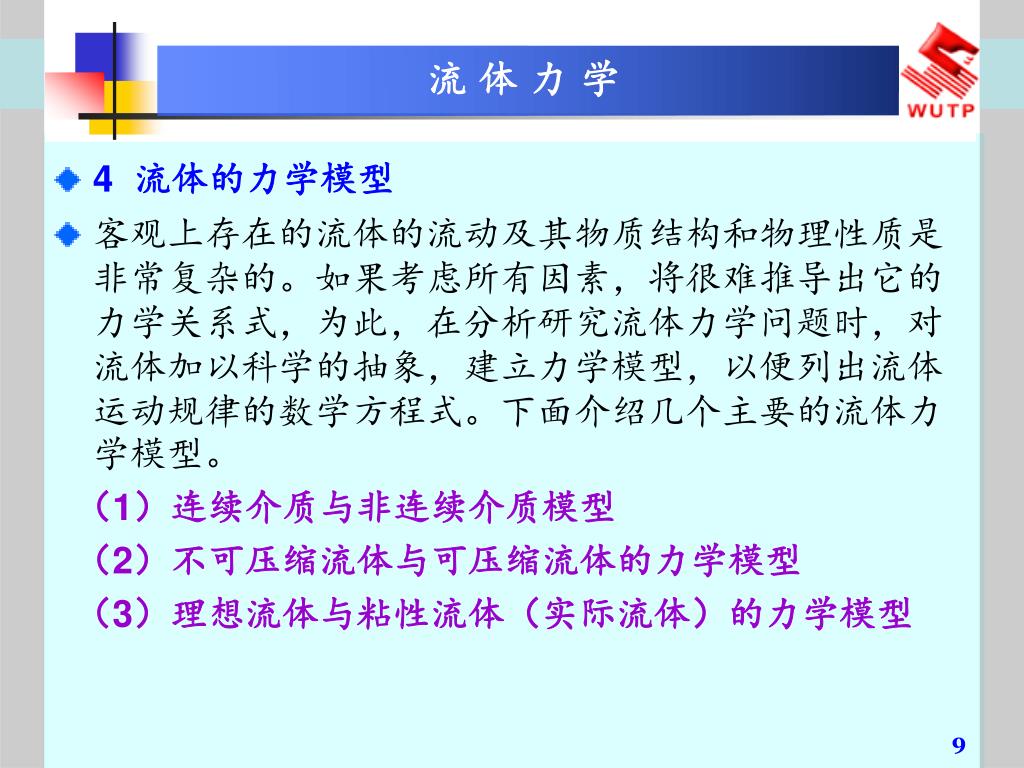 流 体 力 学

WUTP

4 流体的力学模型

客观上存在的流体的流动及其物质结构和物理性质是非常复杂的。如果考虑所有因素，将很难推导出它的力学关系式，为此，在分析研究流体力学问题时，对流体加以科学的抽象，建立力学模型，以便列出流体运动规律的数学方程式。下面介绍几个主要的流体力学模型。

（1）连续介质与非连续介质模型

（2）不可压缩流体与可压缩流体的力学模型

（3）理想流体与粘性流体（实际流体）的力学模型

9